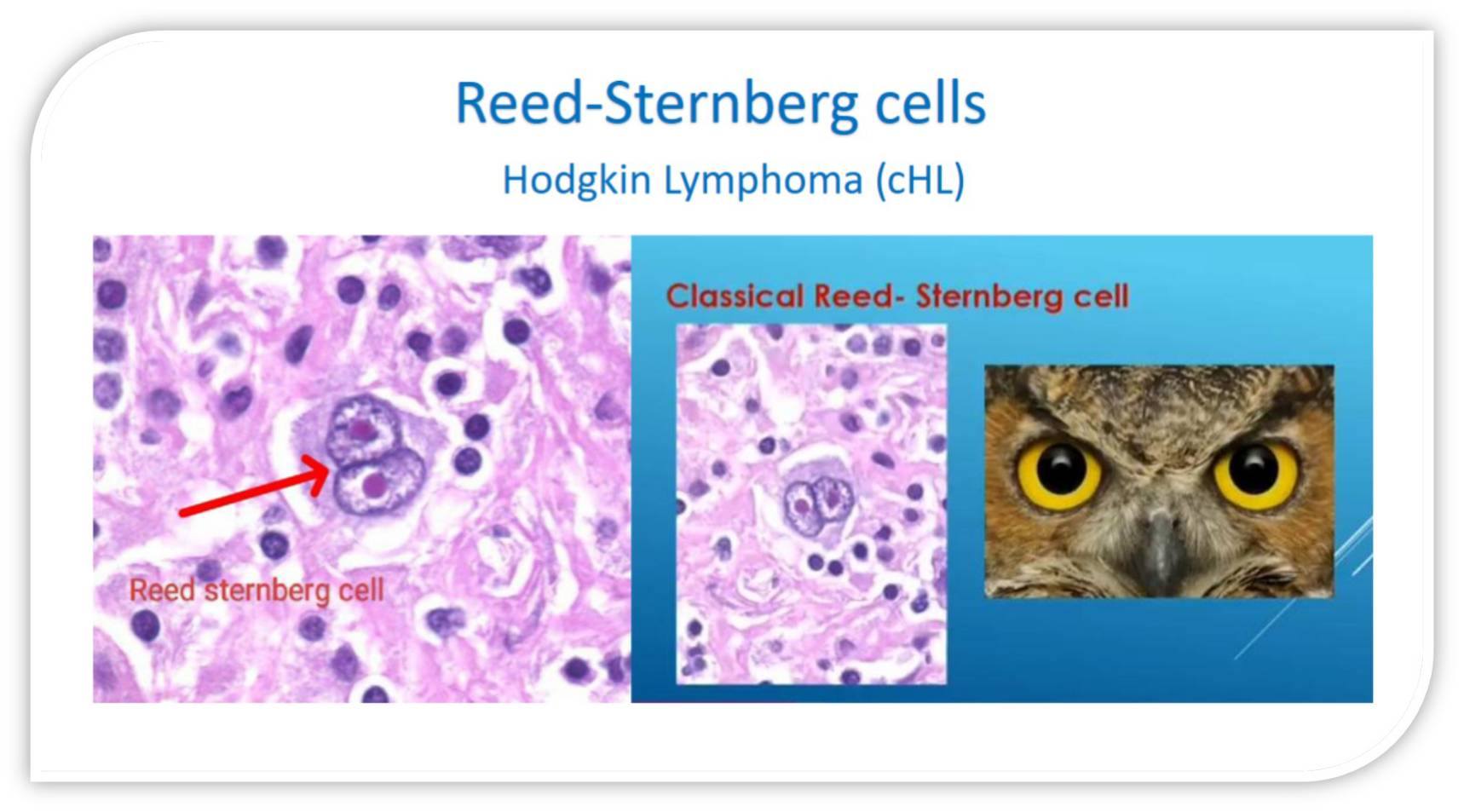 Reed-Sternberg cells

Hodgkin Lymphoma (cHL)

Reed sternberg cell

Classical Reed- Sternberg cell